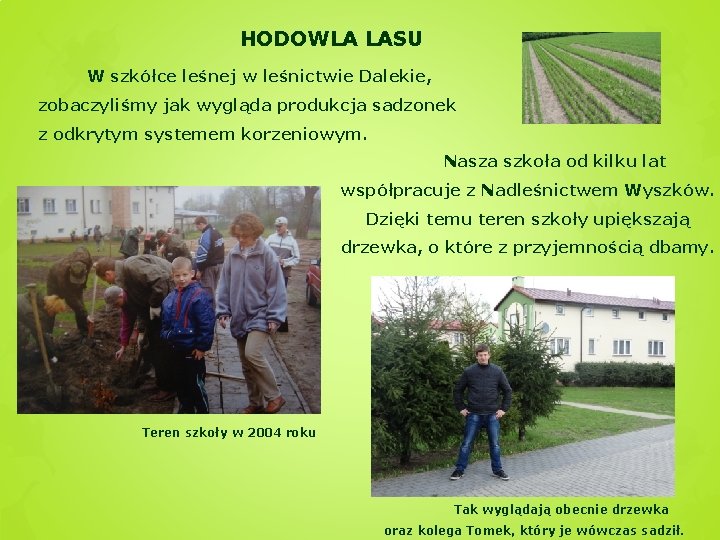 HODOWLA LASU

W szkółce leśnej w leśnictwie Dalekie, zobaczyliśmy jak wygląda produkcja sadzonek z odkrytym systemem korzeniowym.

Nasza szkoła od kilku lat współpracuje z Nadleśnictwem Wyszków. Dzięki temu teren szkoły upiększają drzewka, o które z przyjemnością dbamy.

Teren szkoły w 2004 roku

Tak wyglądają obecnie drzewka oraz kolega Tomek, który je wówczas sadził.